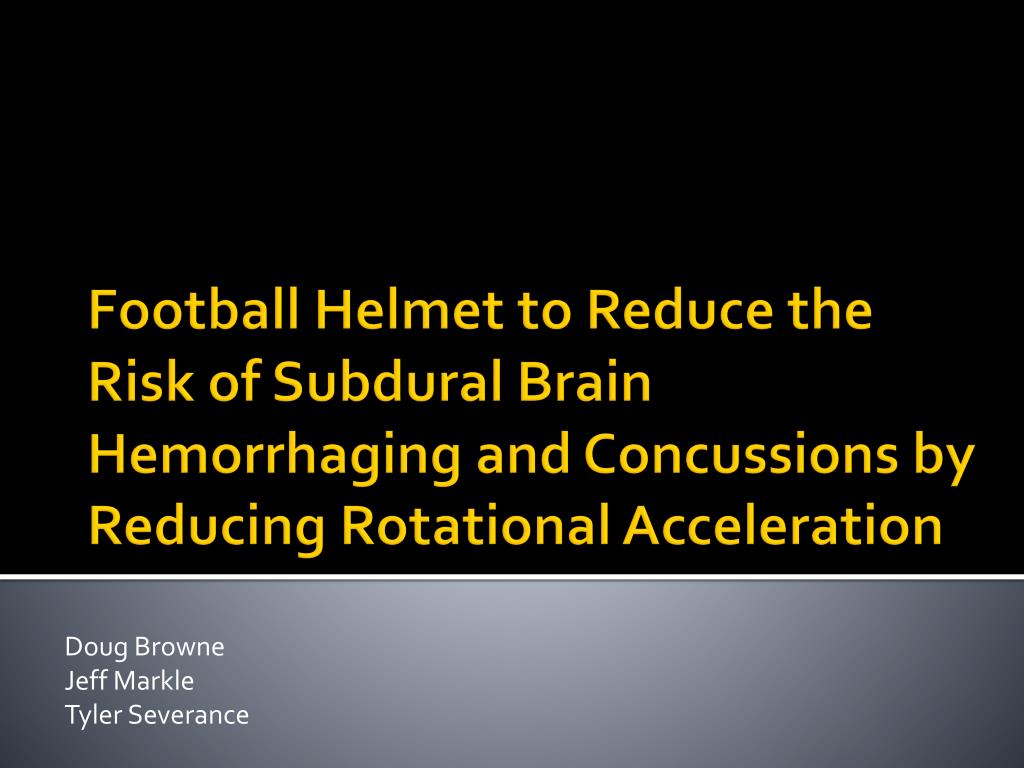 Football Helmet to Reduce the Risk of Subdural Brain Hemorrhaging and Concussions by Reducing Rotational Acceleration

Doug Browne
Jeff Markle
Tyler Severance